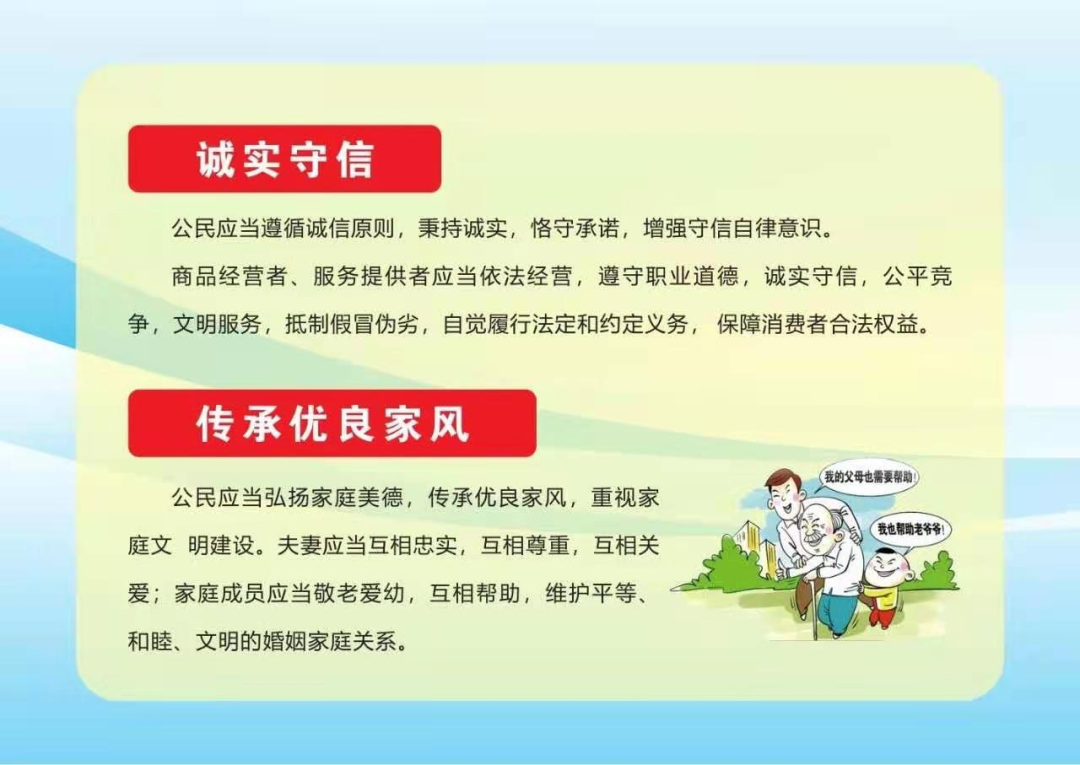 诚实守信

公民应当遵循诚信原则，秉持诚实，恪守承诺，增强守信自律意识。

商品经营者、服务提供者应当依法经营，遵守职业道德，诚实守信，公平竞争，文明服务，抵制假冒伪劣，自觉履行法定和约定义务，保障消费者合法权益。

传承优良家风

公民应当弘扬家庭美德，传承优良家风，重视家庭文 明建设。夫妻应当互相忠实，互相尊重，互相关爱；家庭成员应当敬老爱幼，互相帮助，维护平等、和睦、文明的婚姻家庭关系。

我的父母也需要帮助!

我也帮助老爷爷!